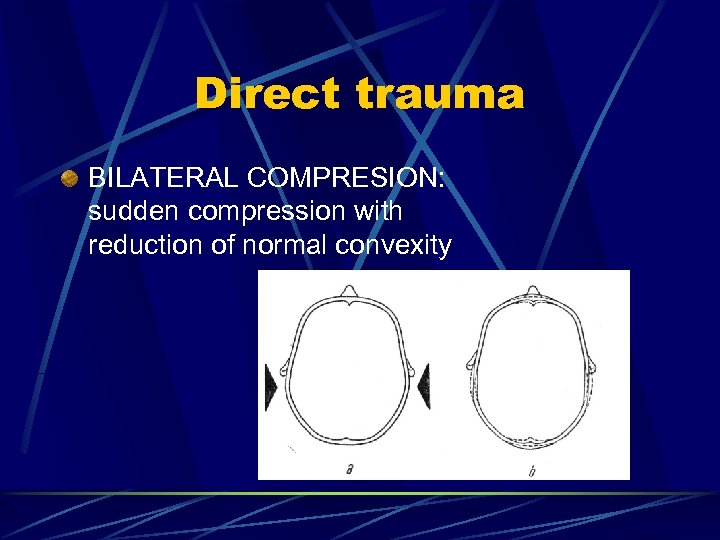 Direct trauma

BILATERAL COMPRESION: sudden compression with reduction of normal convexity

a

b